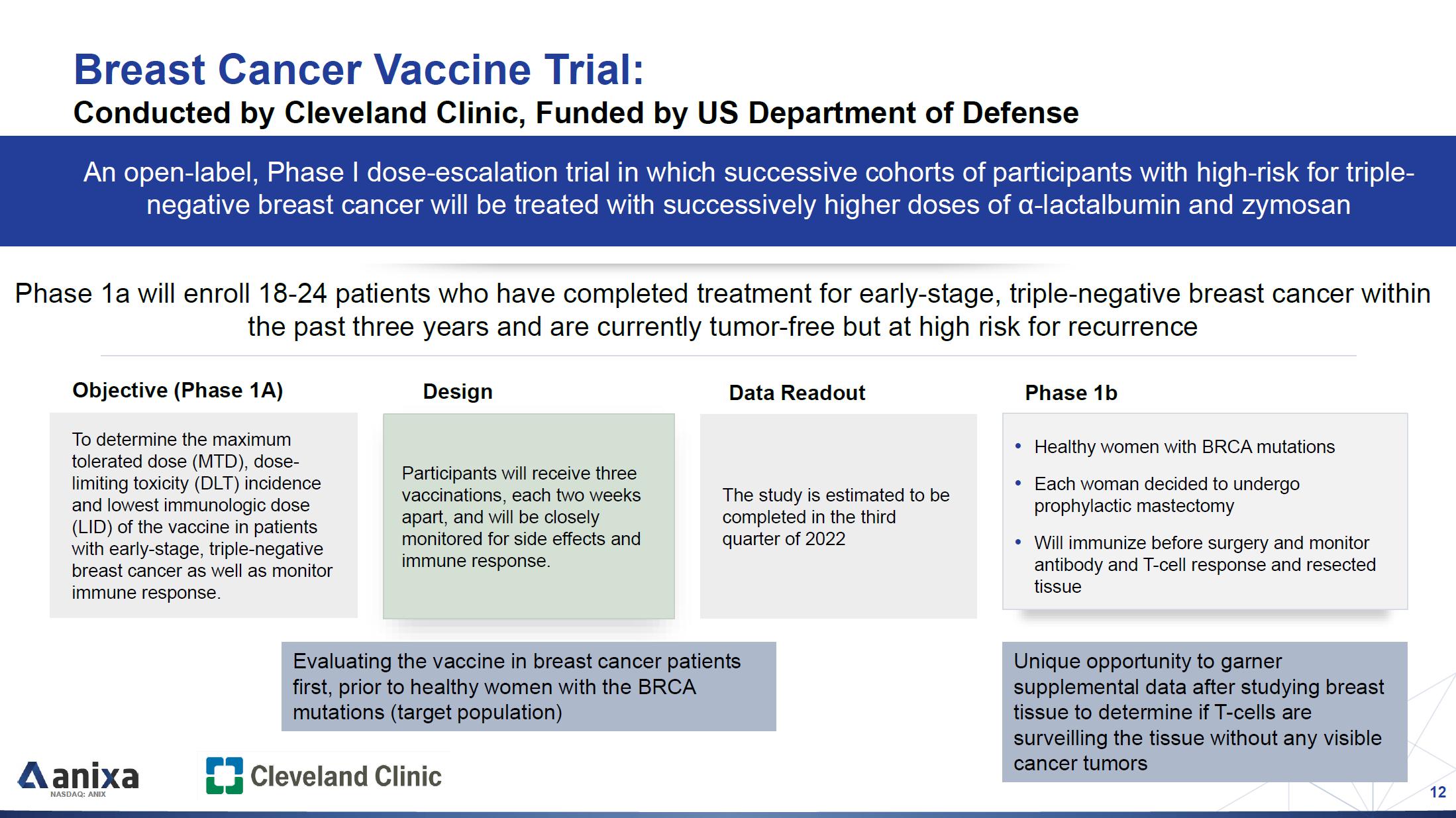 Breast Cancer Vaccine Trial:
Conducted by Cleveland Clinic, Funded by US Department of Defense

An open-label, Phase I dose-escalation trial in which successive cohorts of participants with high-risk for triple-negative breast cancer will be treated with successively higher doses of α-lactalbumin and zymosan

Phase 1a will enroll 18-24 patients who have completed treatment for early-stage, triple-negative breast cancer within the past three years and are currently tumor-free but at high risk for recurrence

Objective (Phase 1A)

To determine the maximum tolerated dose (MTD), dose-limiting toxicity (DLT) incidence and lowest immunologic dose (LID) of the vaccine in patients with early-stage, triple-negative breast cancer as well as monitor immune response.

Design

Participants will receive three vaccinations, each two weeks apart, and will be closely monitored for side effects and immune response.

Data Readout

The study is estimated to be completed in the third quarter of 2022

Phase 1b

• Healthy women with BRCA mutations
• Each woman decided to undergo prophylactic mastectomy
• Will immunize before surgery and monitor antibody and T-cell response and resected tissue

Evaluating the vaccine in breast cancer patients first, prior to healthy women with the BRCA mutations (target population)

Unique opportunity to garner supplemental data after studying breast tissue to determine if T-cells are surveilling the tissue without any visible cancer tumors

anixa
NASDAQ: ANIX

Cleveland Clinic

12